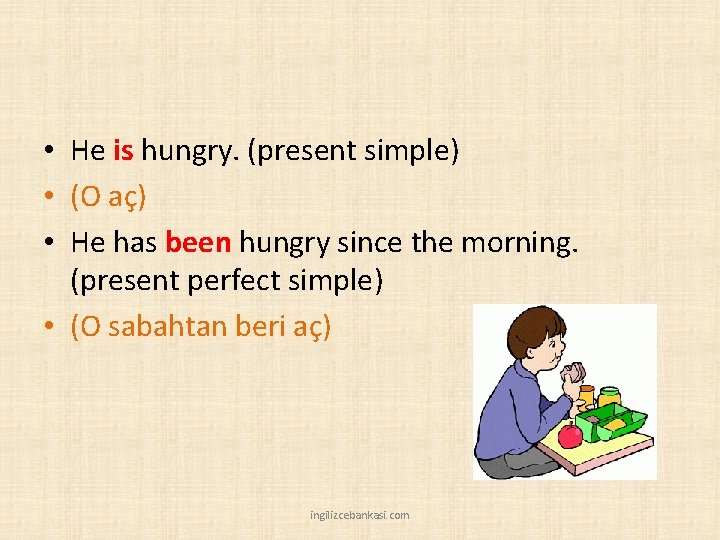 • He is hungry. (present simple)
• (O aç)
• He has been hungry since the morning. (present perfect simple)
• (O sabahtan beri aç)

ingilizcebankasi.com